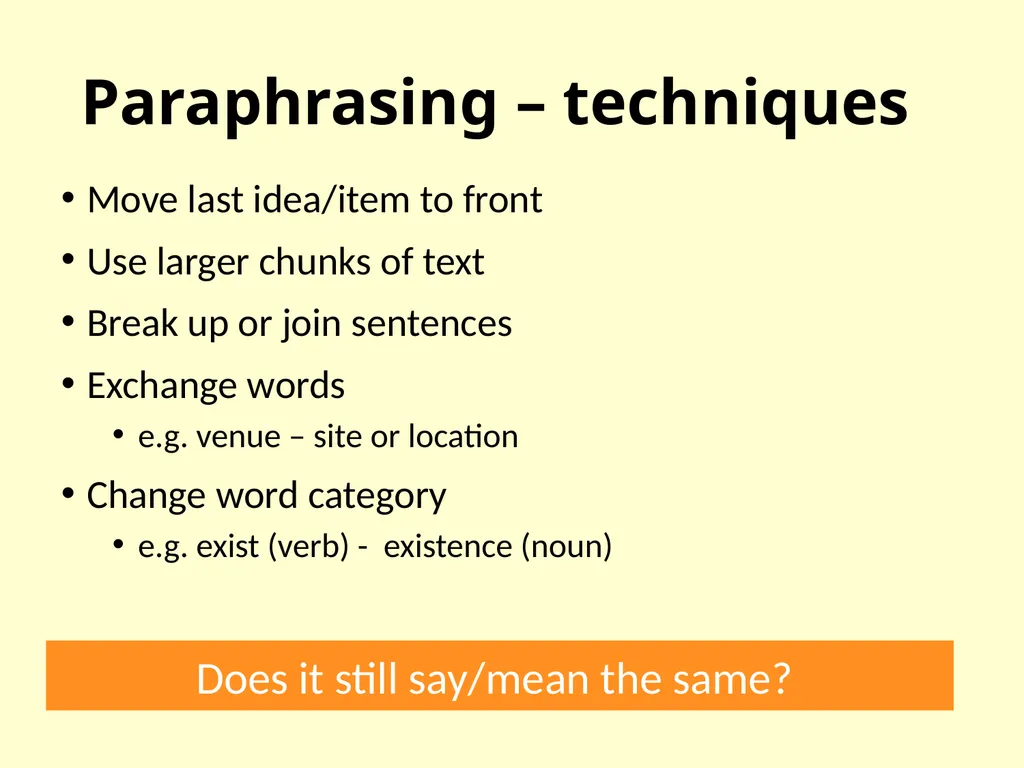 Paraphrasing – techniques

• Move last idea/item to front
• Use larger chunks of text
• Break up or join sentences
• Exchange words
  • e.g. venue – site or location
• Change word category
  • e.g. exist (verb) - existence (noun)

Does it still say/mean the same?